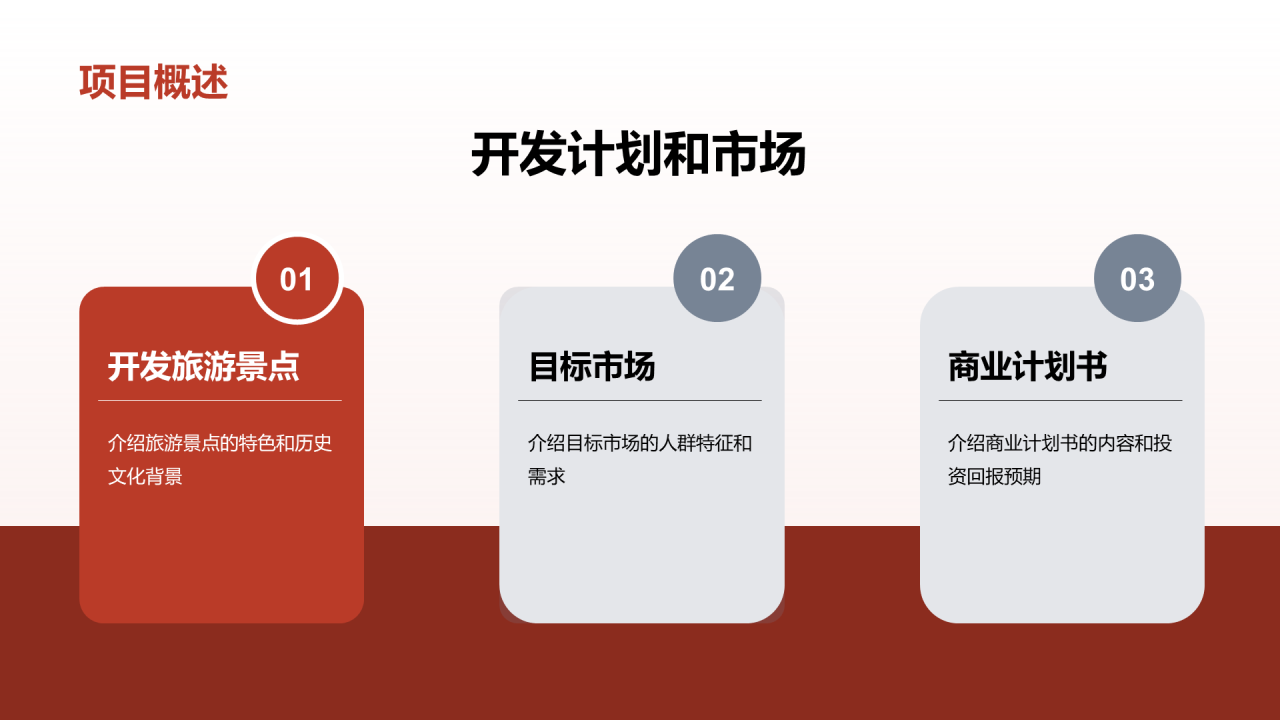 项目概述

开发计划和市场

01

开发旅游景点

介绍旅游景点的特色和历史文化背景

02

目标市场

介绍目标市场的人群特征和需求

03

商业计划书

介绍商业计划书的内容和投资回报预期